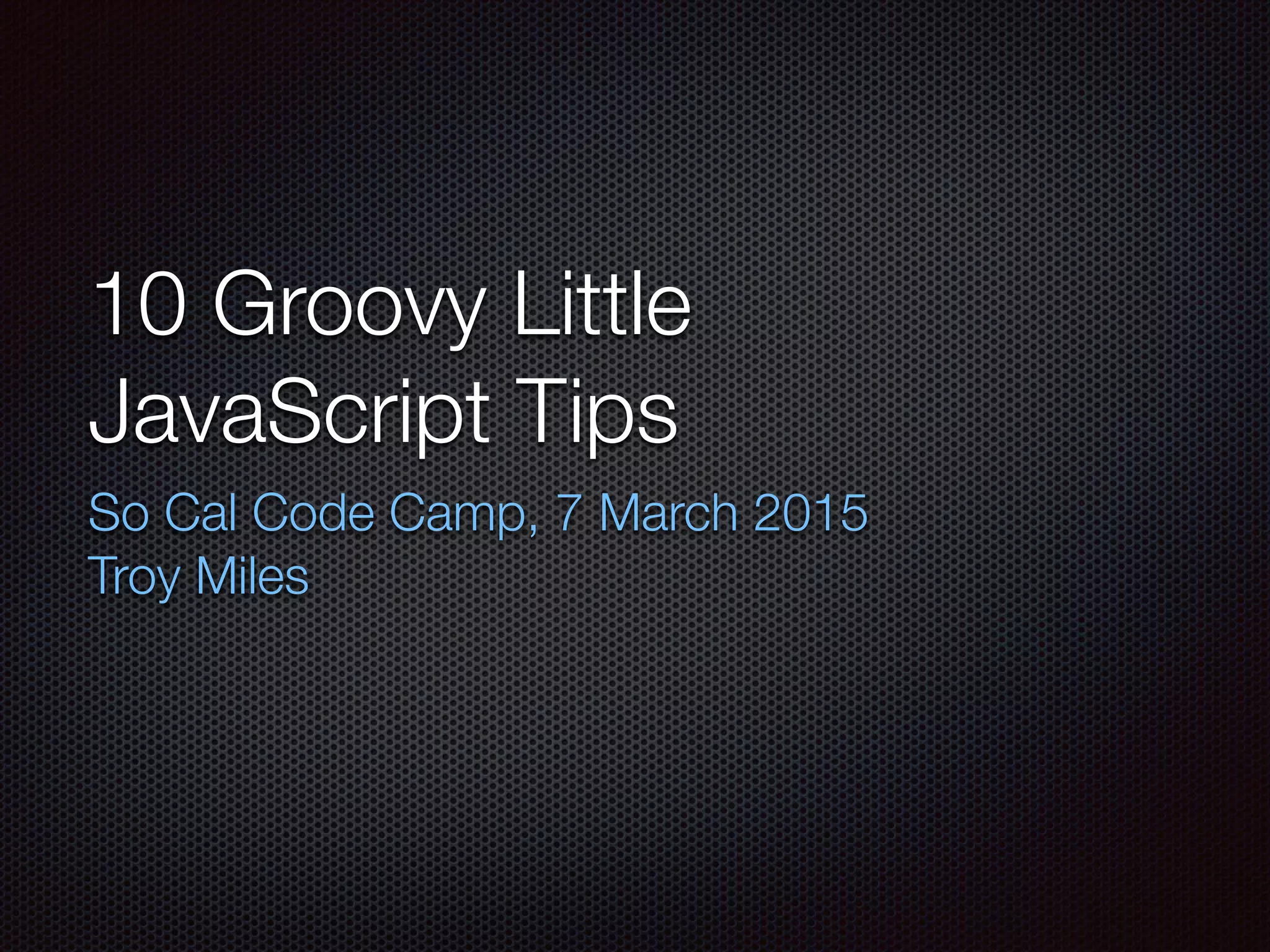 10 Groovy Little JavaScript Tips

So Cal Code Camp, 7 March 2015
Troy Miles